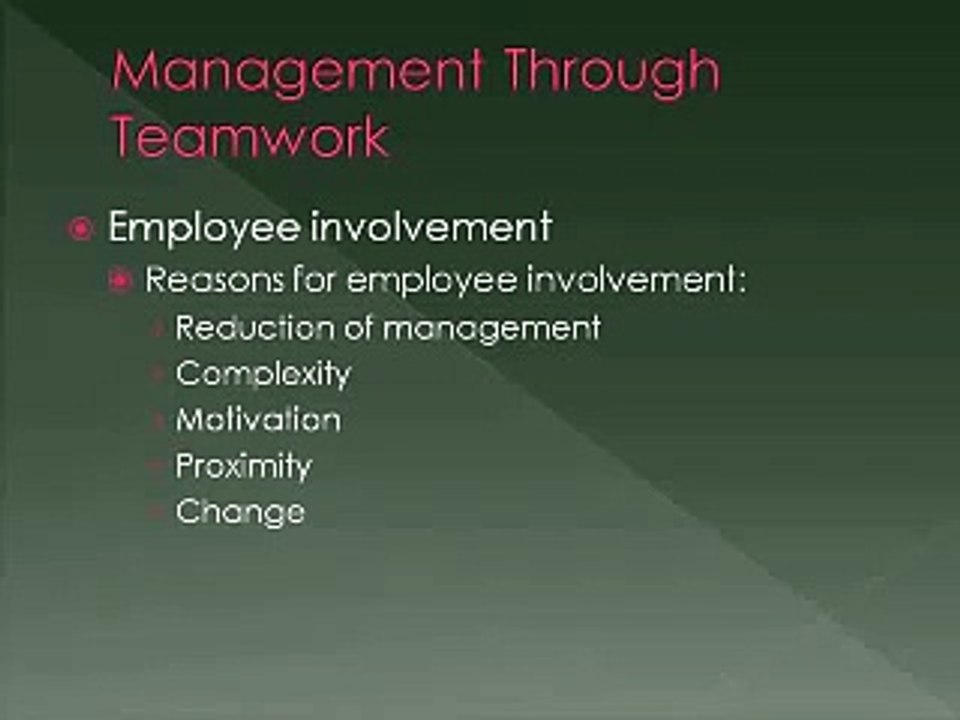 Management Through Teamwork

Employee involvement
Reasons for employee involvement:
Reduction of management
Complexity
Motivation
Proximity
Change